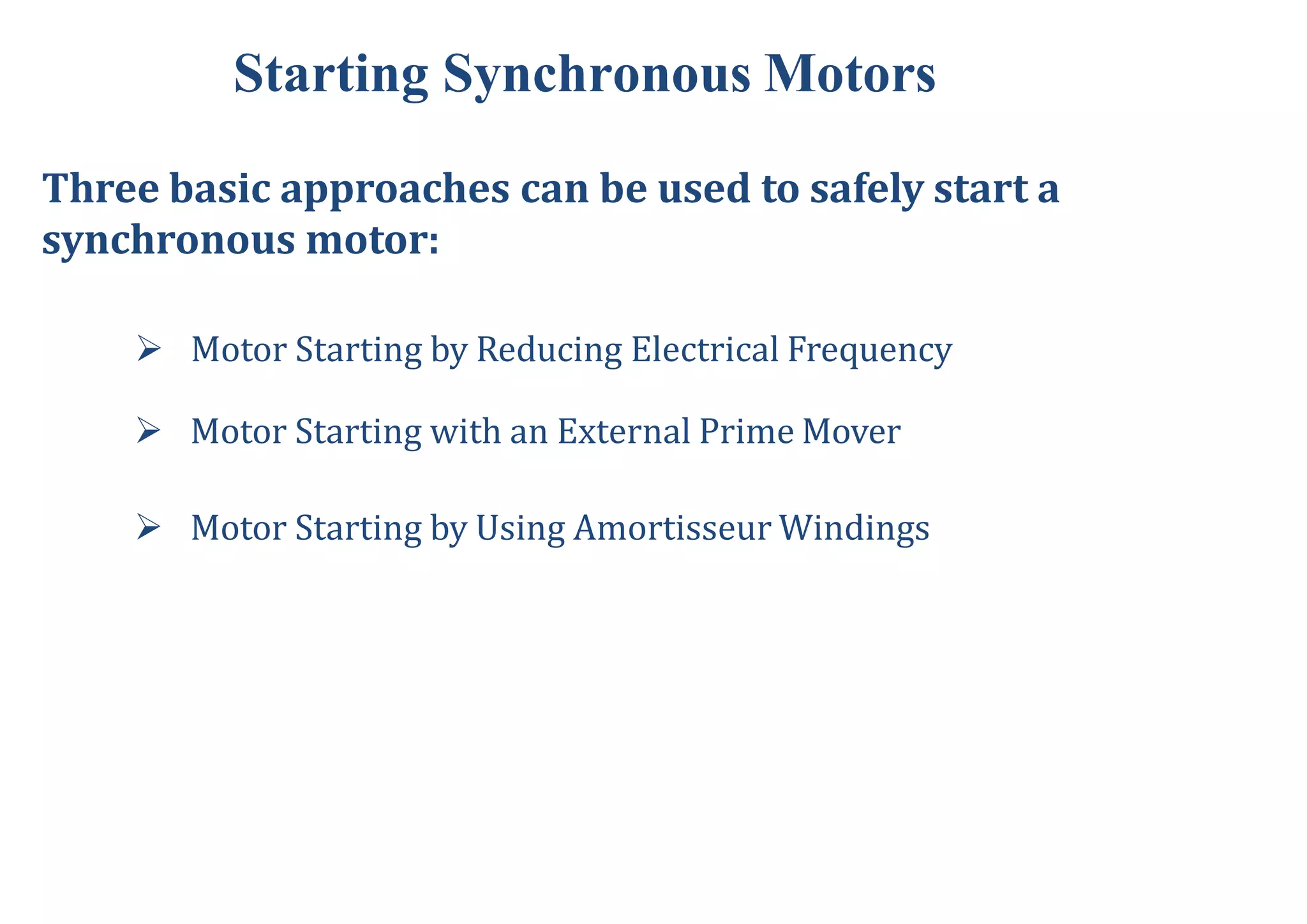 Starting Synchronous Motors

Three basic approaches can be used to safely start a synchronous motor:

➢ Motor Starting by Reducing Electrical Frequency

➢ Motor Starting with an External Prime Mover

➢ Motor Starting by Using Amortisseur Windings